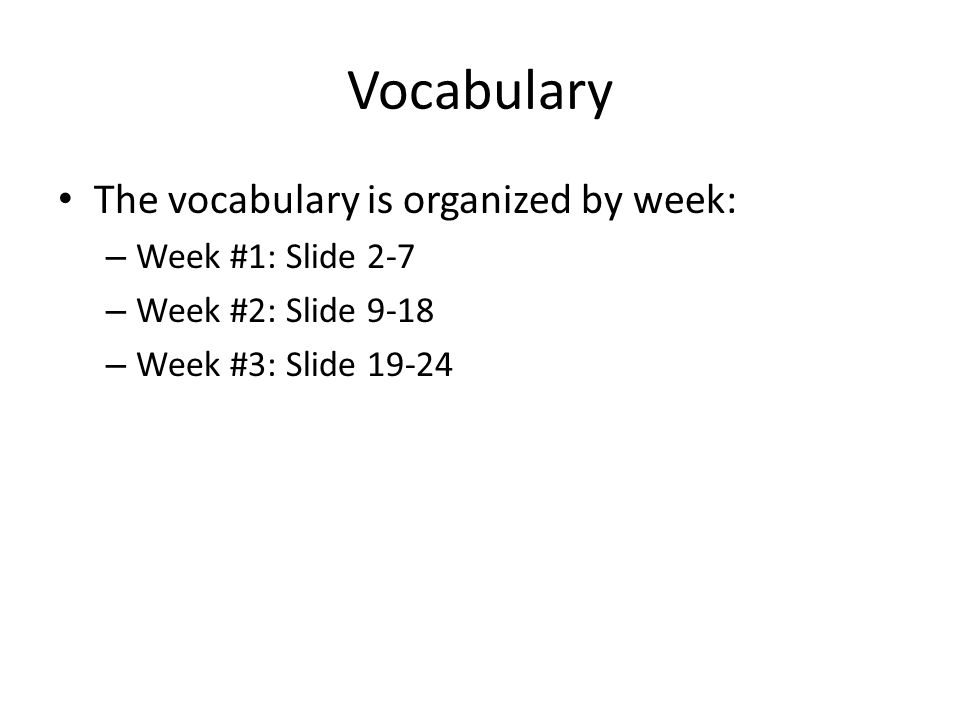 Vocabulary

• The vocabulary is organized by week:
– Week #1: Slide 2-7
– Week #2: Slide 9-18
– Week #3: Slide 19-24